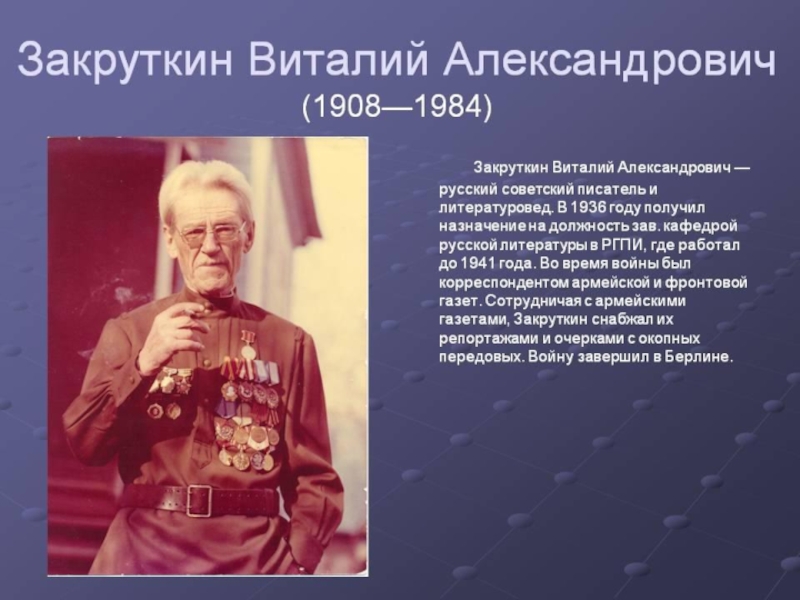 Закруткин Виталий Александрович
(1908—1984)

Закруткин Виталий Александрович — русский советский писатель и литературовед. В 1936 году получил назначение на должность зав. кафедрой русской литературы в РГПИ, где работал до 1941 года. Во время войны был корреспондентом армейской и фронтовой газет. Сотрудничая с армейскими газетами, Закруткин снабжал их репортажами и очерками с окопных передовых. Войну завершил в Берлине.